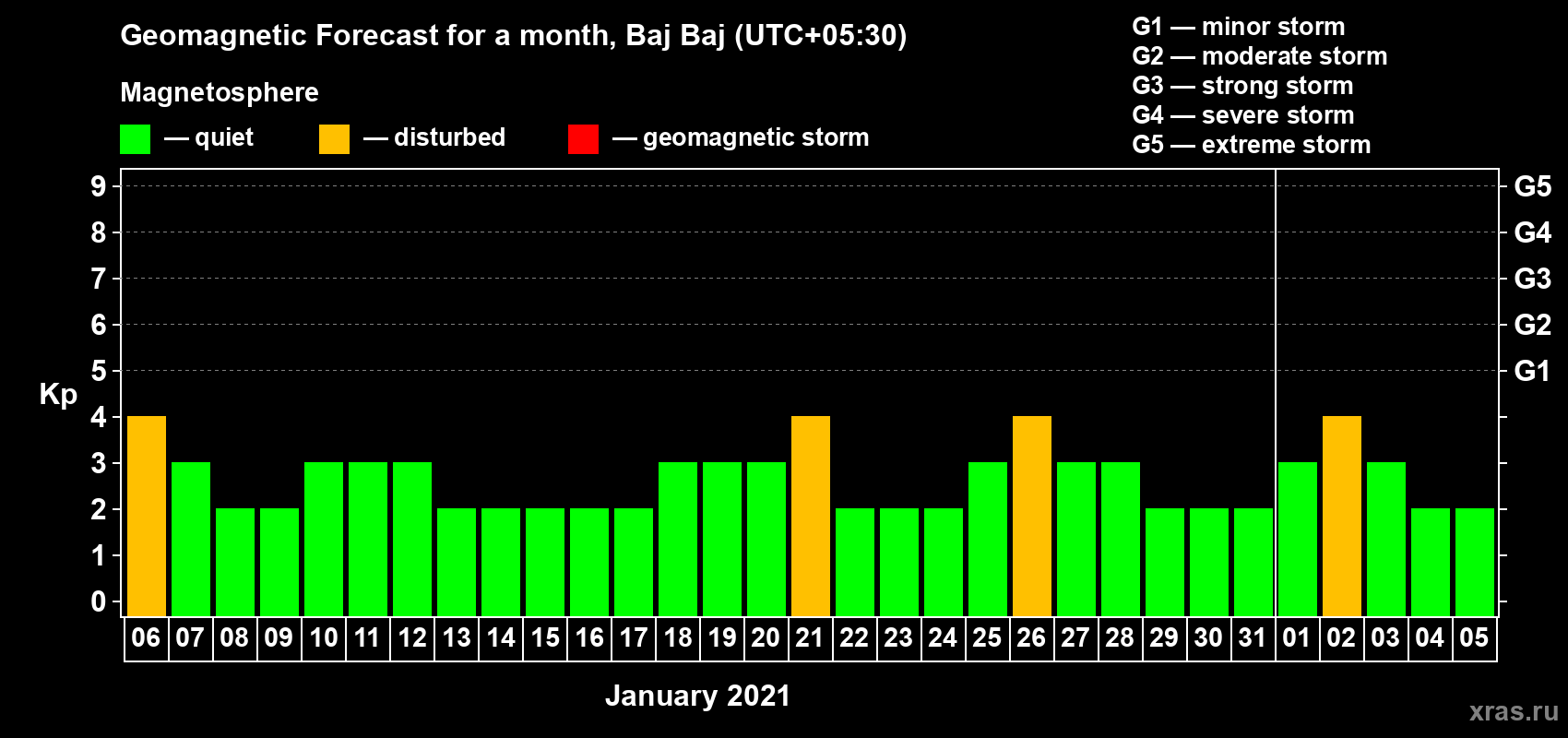 Geomagnetic Forecast for a month, Baj Baj (UTC+05:30)

Magnetosphere

— quiet — disturbed — geomagnetic storm

G1 — minor storm
G2 — moderate storm
G3 — strong storm
G4 — severe storm
G5 — extreme storm

Kp

9
8
7
6
5
4
3
2
1
0

G5
G4
G3
G2
G1

06 07 08 09 10 11 12 13 14 15 16 17 18 19 20 21 22 23 24 25 26 27 28 29 30 31 01 02 03 04 05

January 2021

xras.ru